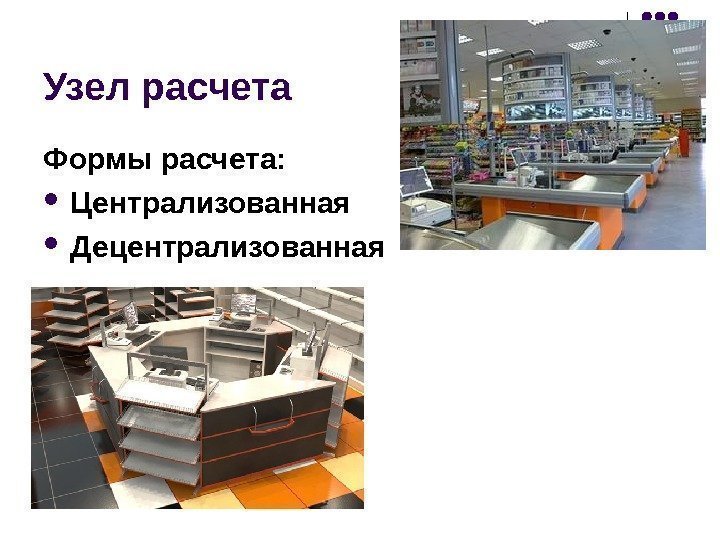 Узел расчета

Формы расчета:

• Централизованная
• Децентрализованная